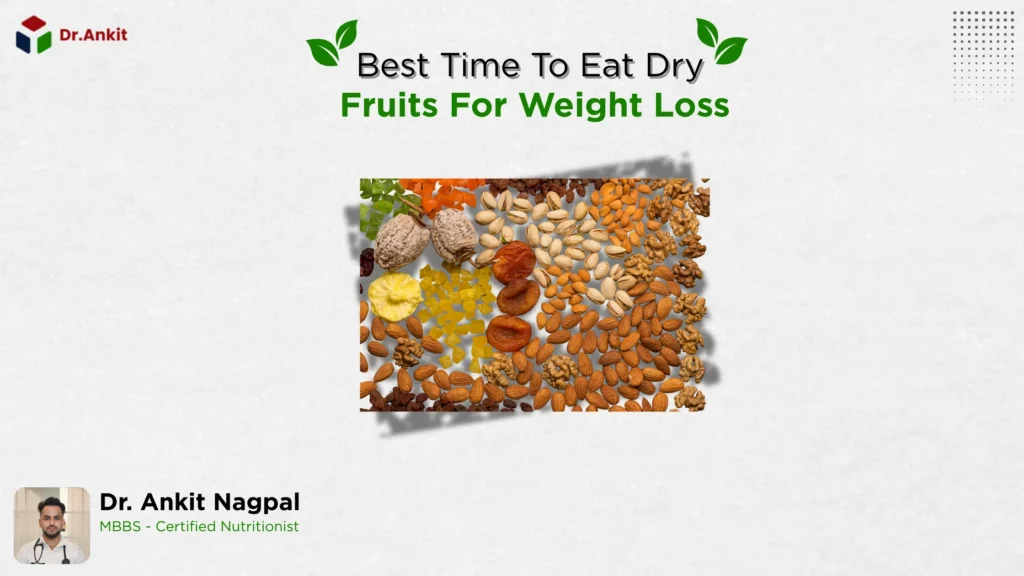 Dr.Ankit

Best Time To Eat Dry Fruits For Weight Loss

Dr. Ankit Nagpal
MBBS - Certified Nutritionist